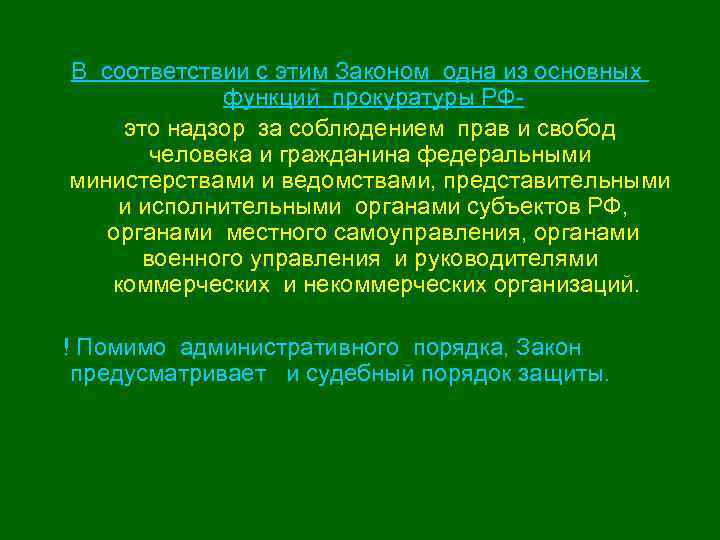 В соответствии с этим Законом одна из основных функций прокуратуры РФ-

это надзор за соблюдением прав и свобод человека и гражданина федеральными министерствами и ведомствами, представительными и исполнительными органами субъектов РФ, органами местного самоуправления, органами военного управления и руководителями коммерческих и некоммерческих организаций.

! Помимо административного порядка, Закон предусматривает и судебный порядок защиты.